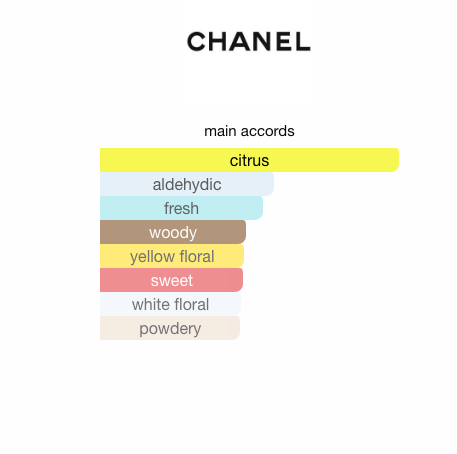 CHANEL

main accords

citrus

aldehydic

fresh

woody

yellow floral

sweet

white floral

powdery